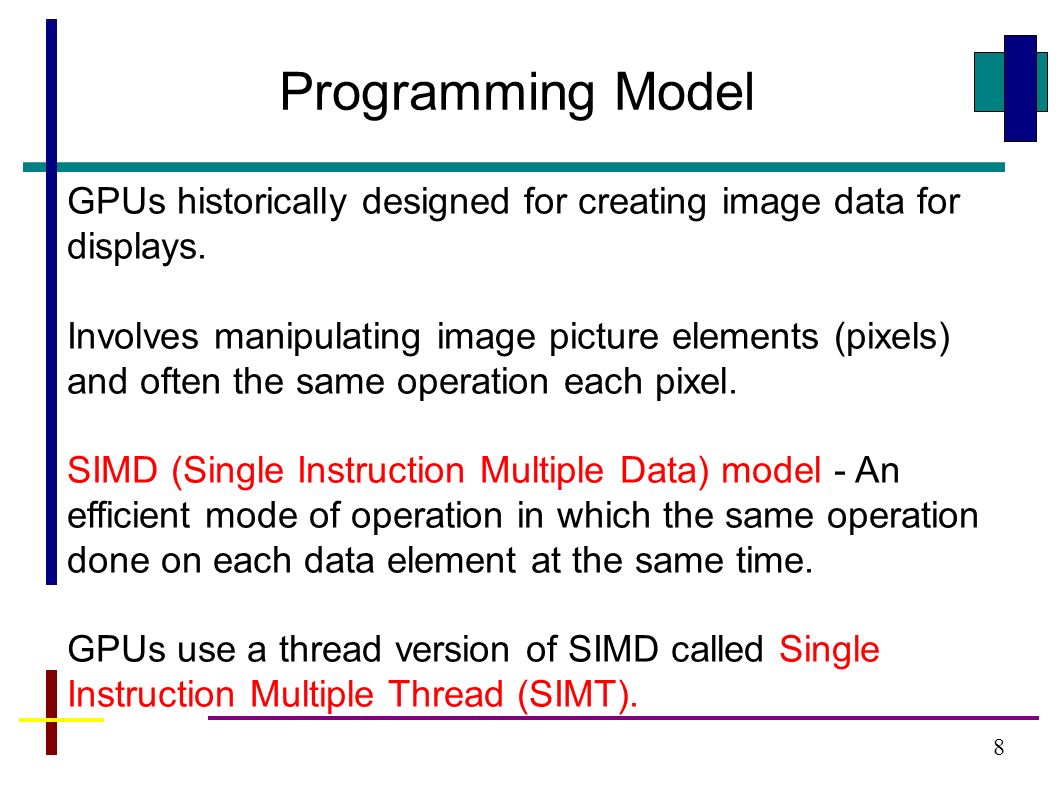 Programming Model

GPUs historically designed for creating image data for displays.

Involves manipulating image picture elements (pixels) and often the same operation each pixel.

SIMD (Single Instruction Multiple Data) model - An efficient mode of operation in which the same operation done on each data element at the same time.

GPUs use a thread version of SIMD called Single Instruction Multiple Thread (SIMT).

8